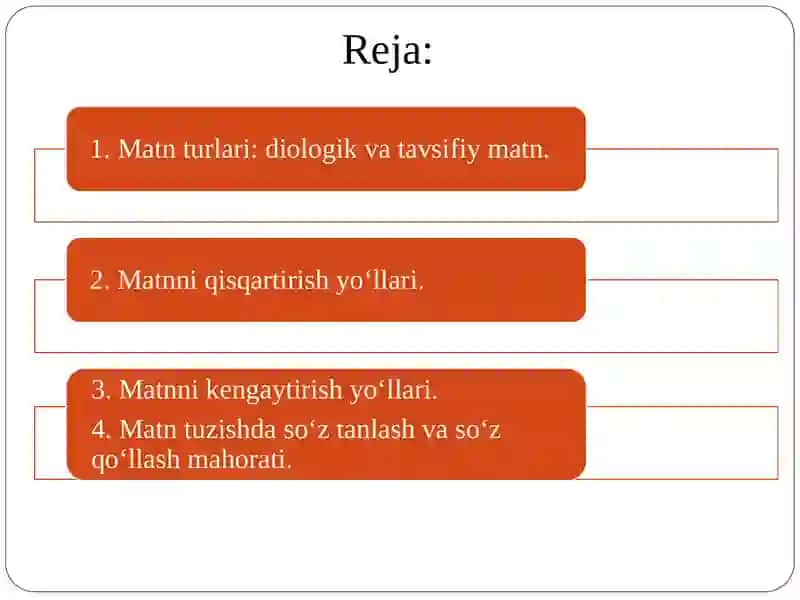 Reja:

1. Matn turlari: diologik va tavsifiy matn.

2. Matnni qisqartirish yo‘llari.

3. Matnni kengaytirish yo‘llari.

4. Matn tuzishda so‘z tanlash va so‘z qo‘llash mahorati.